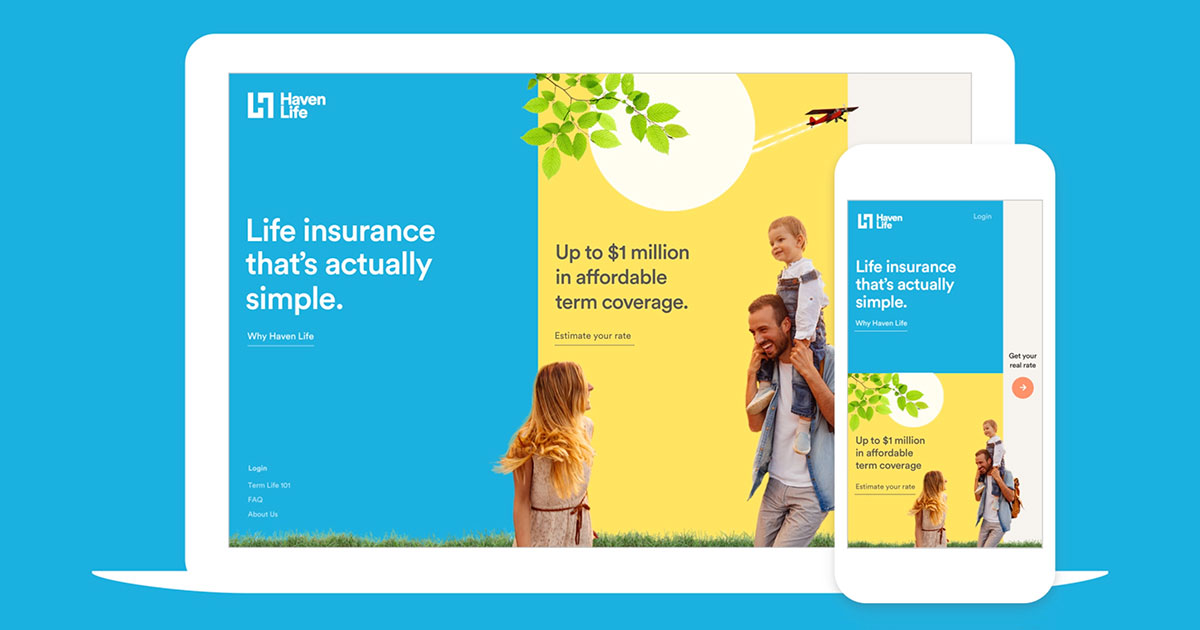 Haven Life

Life insurance that's actually simple.

Why Haven Life

Login
Term Life 101
FAQ
About Us

Up to $1 million in affordable term coverage.

Estimate your rate

Haven Life

Login

Life insurance that's actually simple.

Why Haven Life

Get your real rate

Up to $1 million in affordable term coverage

Estimate your rate